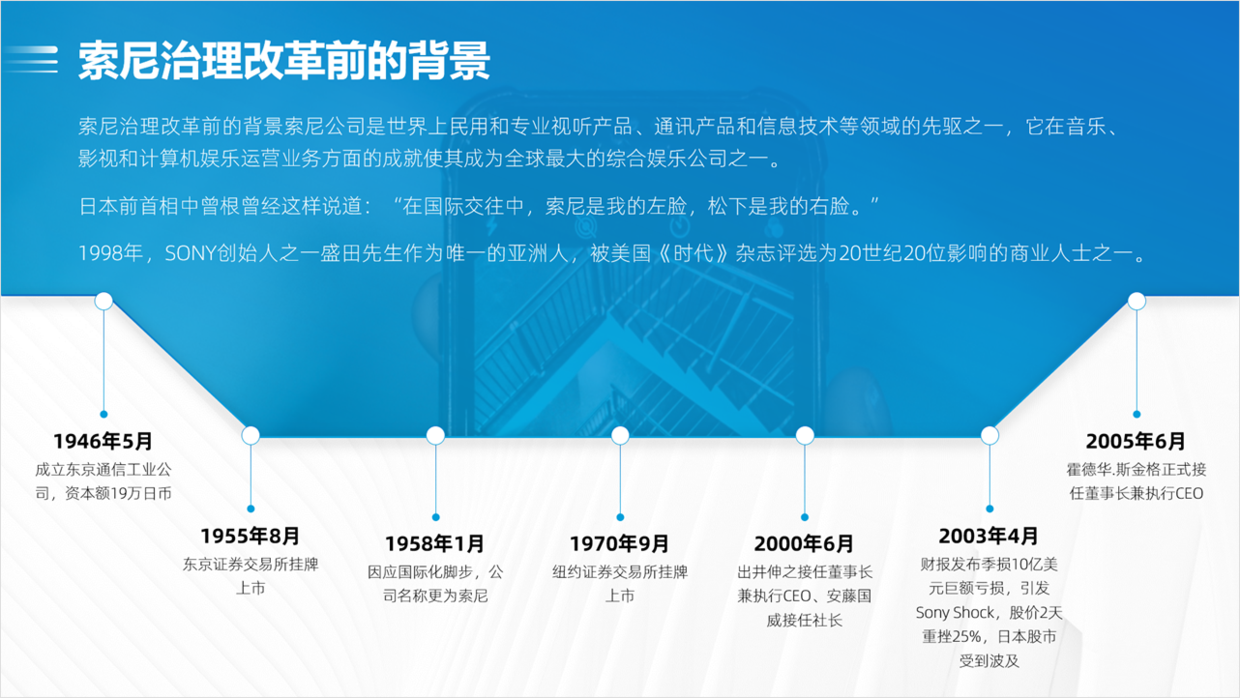 索尼治理改革前的背景

索尼治理改革前的背景索尼公司是世界上民用和专业视听产品、通讯产品和信息技术等领域的先驱之一，它在音乐、影视和计算机娱乐运营业务方面的成就使其成为全球最大的综合娱乐公司之一。

日本前首相中曾根曾经这样说道：“在国际交往中，索尼是我的左脸，松下是我的右脸。”

1998年，SONY创始人之一盛田先生作为唯一的亚洲人，被美国《时代》杂志评选为20世纪20位影响的商业人士之一。

1946年5月
成立东京通信工业公司，资本额19万日币

1955年8月
东京证券交易所挂牌上市

1958年1月
因应国际化脚步，公司名称更为索尼

1970年9月
纽约证券交易所挂牌上市

2000年6月
出井伸之接任董事长兼执行CEO、安藤国威接任社长

2003年4月
财报发布季损10亿美元巨额亏损，引发Sony Shock，股价2天重挫25%，日本股市受到波及

2005年6月
霍德华.斯金格正式接任董事长兼执行CEO